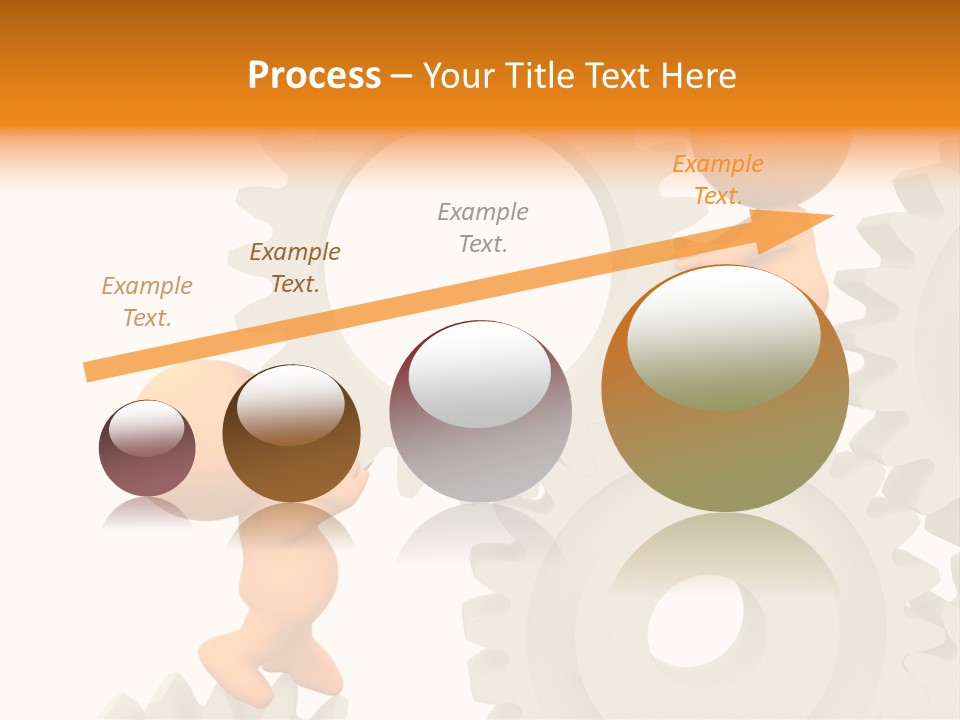 Process – Your Title Text Here

Example Text.

Example Text.

Example Text.

Example Text.